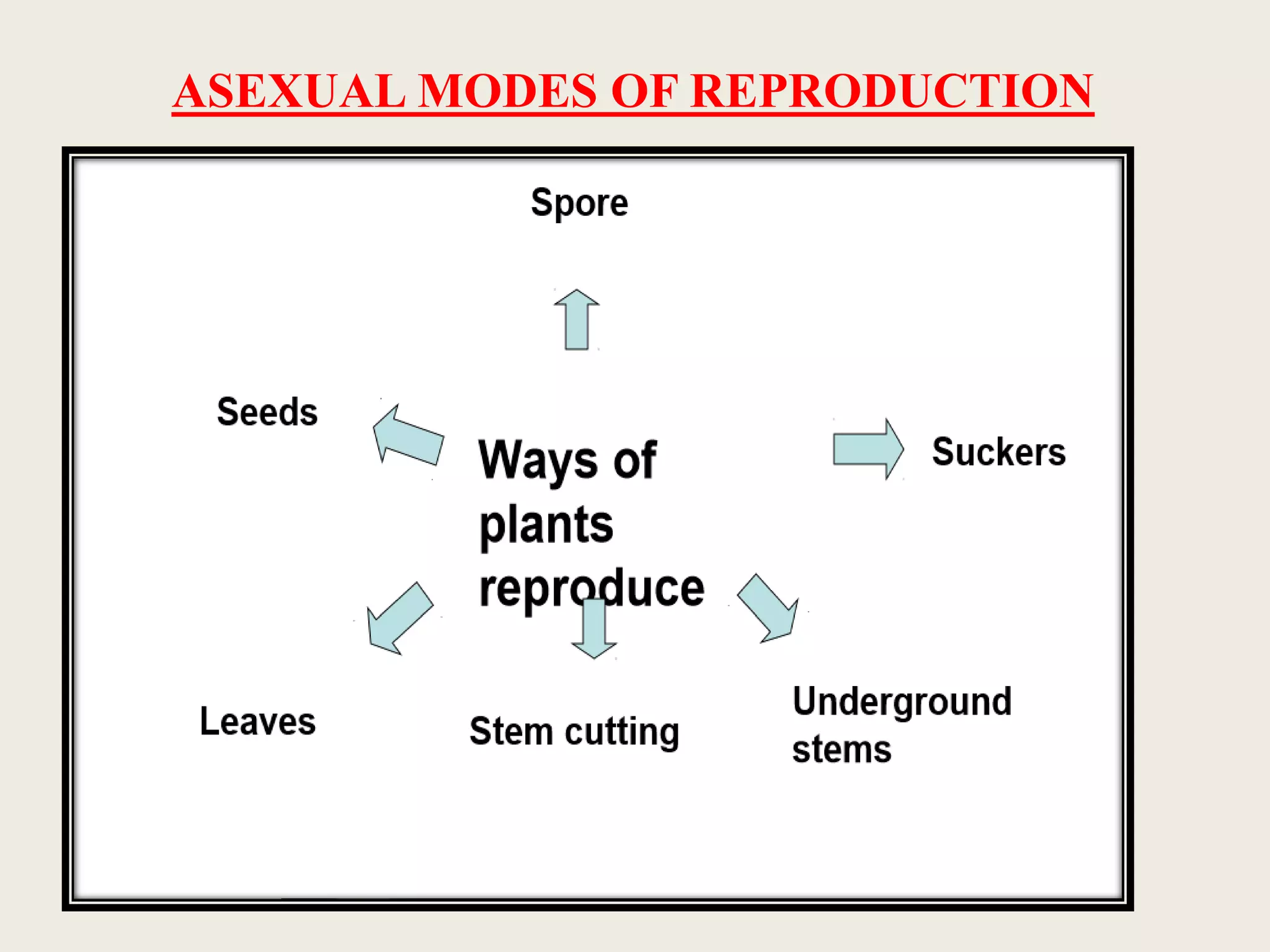 ASEXUAL MODES OF REPRODUCTION

Spore

Seeds

Ways of plants reproduce

Suckers

Leaves

Stem cutting

Underground stems